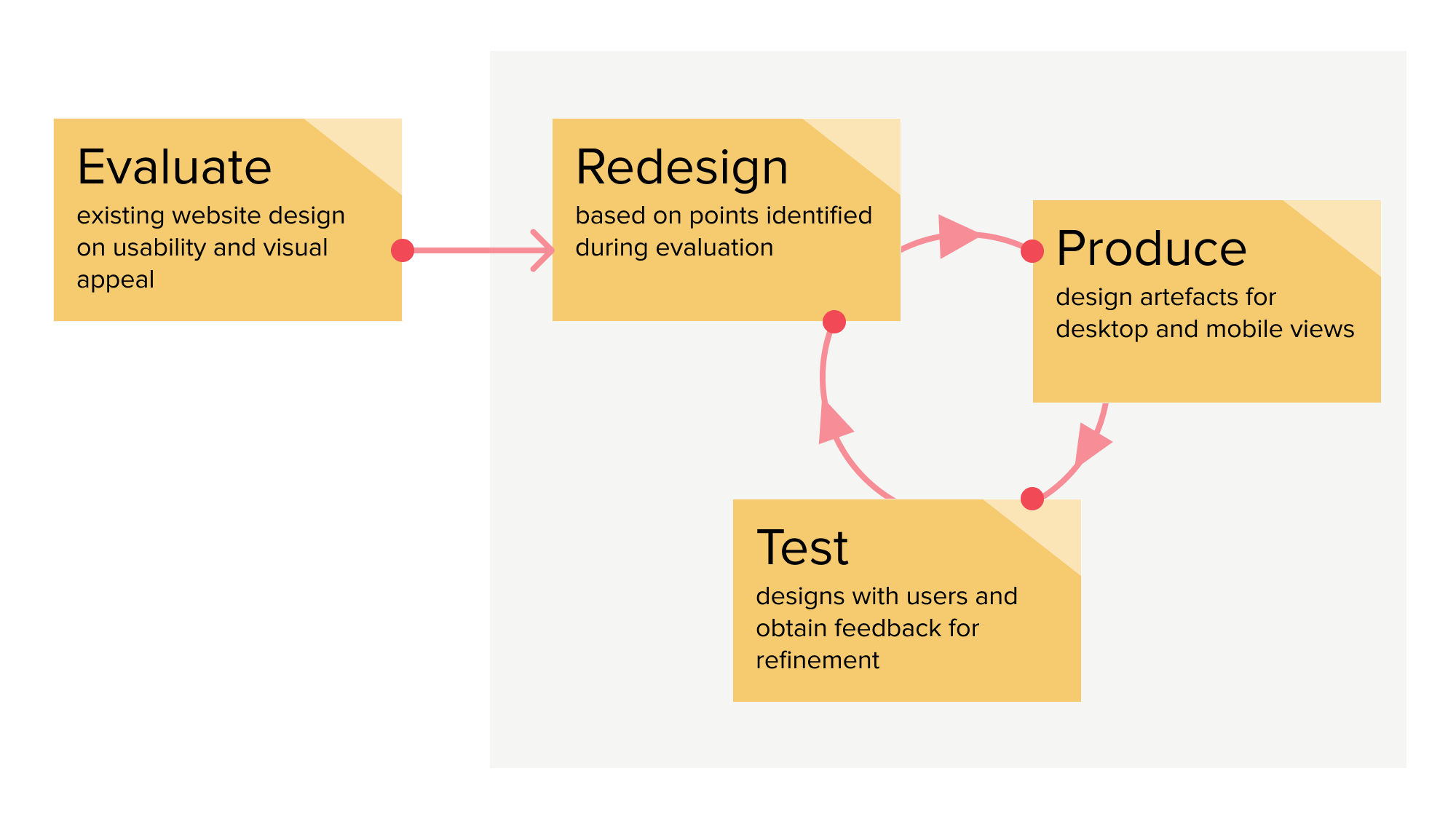 Evaluate
existing website design on usability and visual appeal

Redesign
based on points identified during evaluation

Produce
design artefacts for desktop and mobile views

Test
designs with users and obtain feedback for refinement